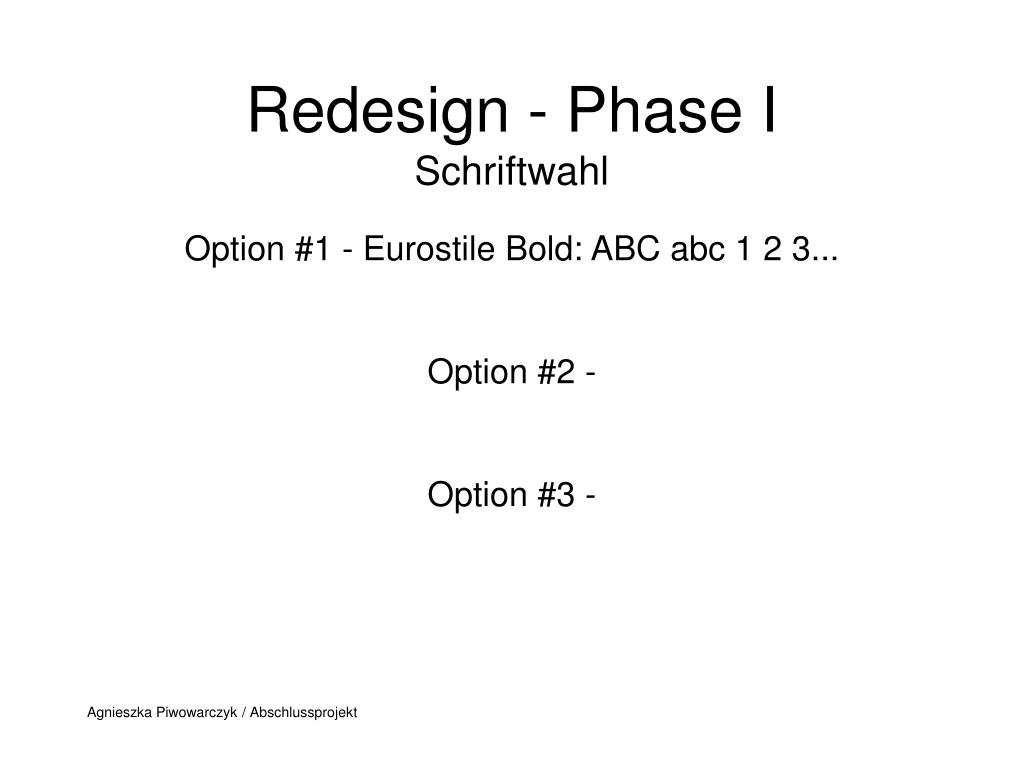 Redesign - Phase I
Schriftwahl

Option #1 - Eurostile Bold: ABC abc 1 2 3...

Option #2 -

Option #3 -

Agnieszka Piwowarczyk / Abschlussprojekt